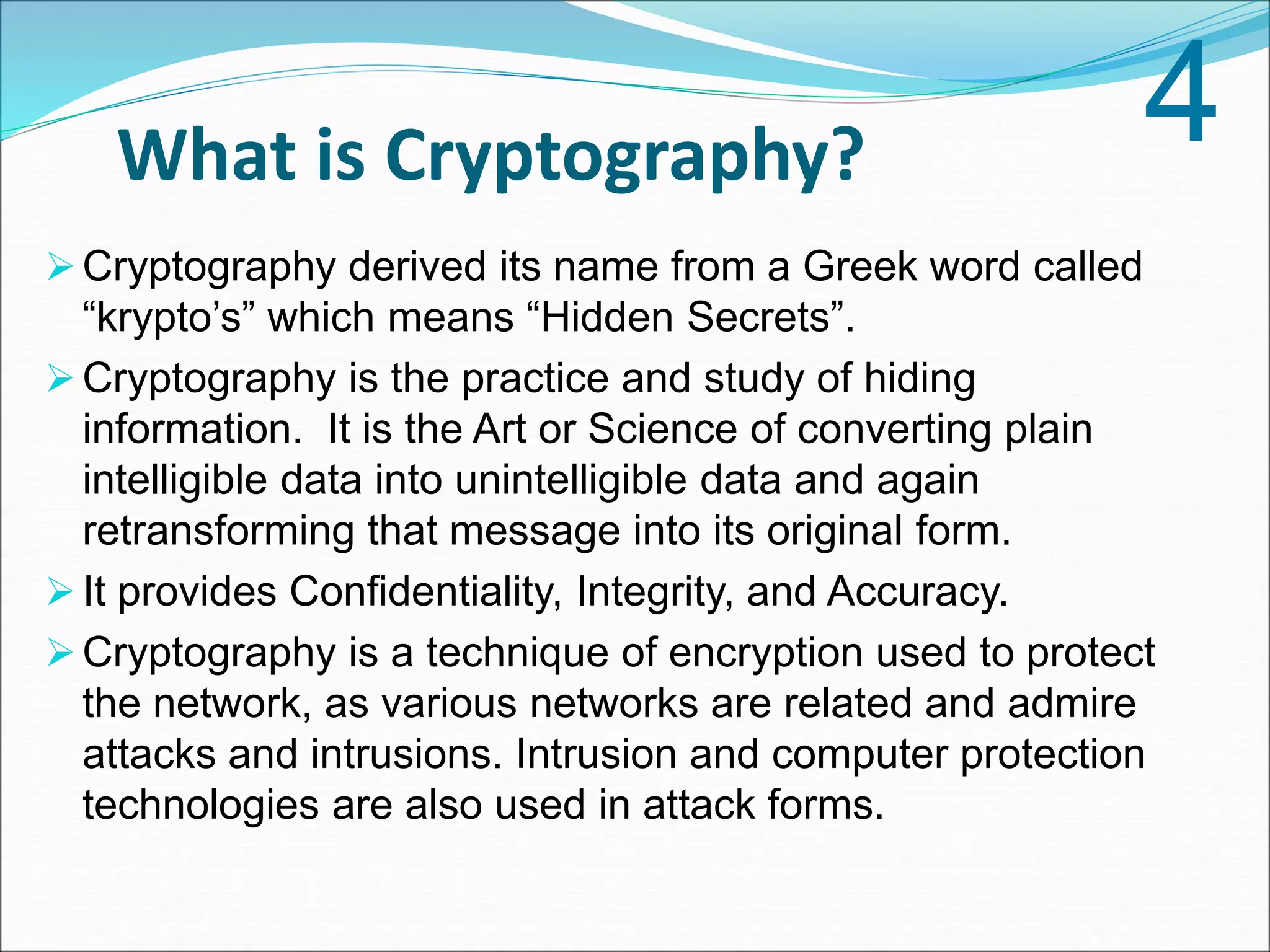 4

What is Cryptography?

➢ Cryptography derived its name from a Greek word called “krypto’s” which means “Hidden Secrets”.

➢ Cryptography is the practice and study of hiding information. It is the Art or Science of converting plain intelligible data into unintelligible data and again retransforming that message into its original form.

➢ It provides Confidentiality, Integrity, and Accuracy.

➢ Cryptography is a technique of encryption used to protect the network, as various networks are related and admire attacks and intrusions. Intrusion and computer protection technologies are also used in attack forms.